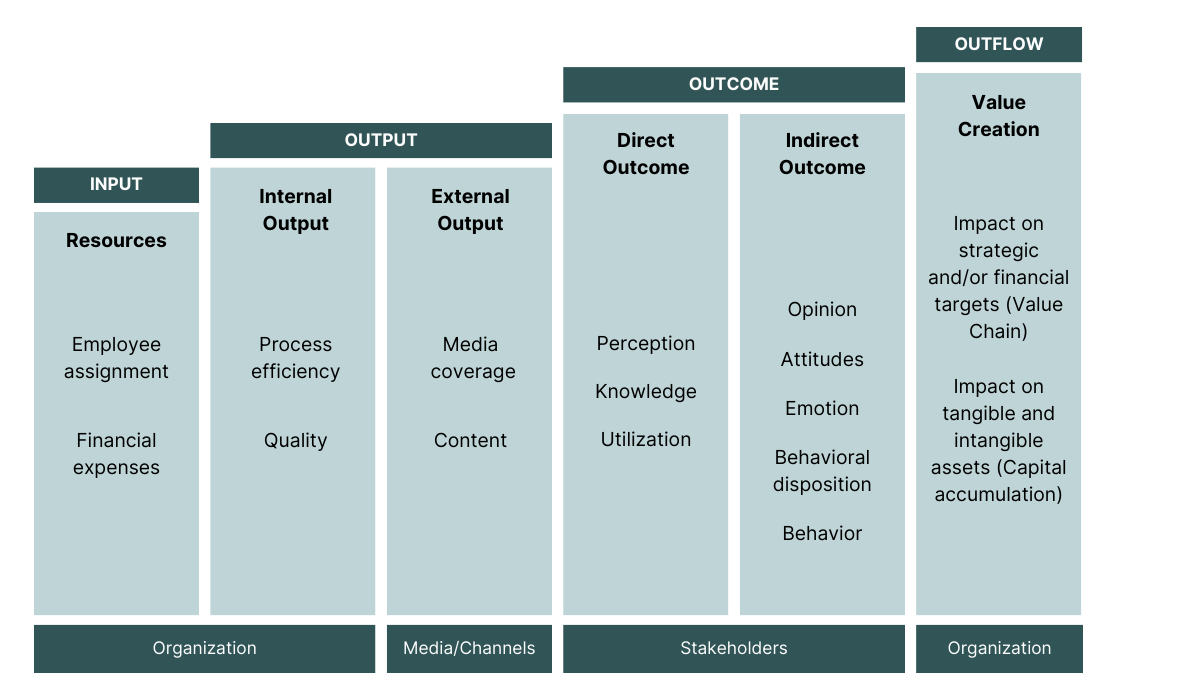 INPUT

Resources

Employee assignment

Financial expenses

OUTPUT

Internal Output

Process efficiency

Quality

External Output

Media coverage

Content

OUTCOME

Direct Outcome

Perception

Knowledge

Utilization

Indirect Outcome

Opinion

Attitudes

Emotion

Behavioral disposition

Behavior

OUTFLOW

Value Creation

Impact on strategic and/or financial targets (Value Chain)

Impact on tangible and intangible assets (Capital accumulation)

Organization

Media/Channels

Stakeholders

Organization